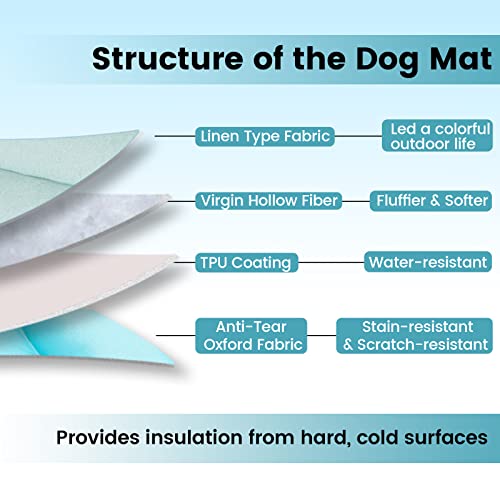 Structure of the Dog Mat

Linen Type Fabric
Led a colorful outdoor life

Virgin Hollow Fiber
Fluffier & Softer

TPU Coating
Water-resistant

Anti-Tear Oxford Fabric
Stain-resistant & Scratch-resistant

Provides insulation from hard, cold surfaces